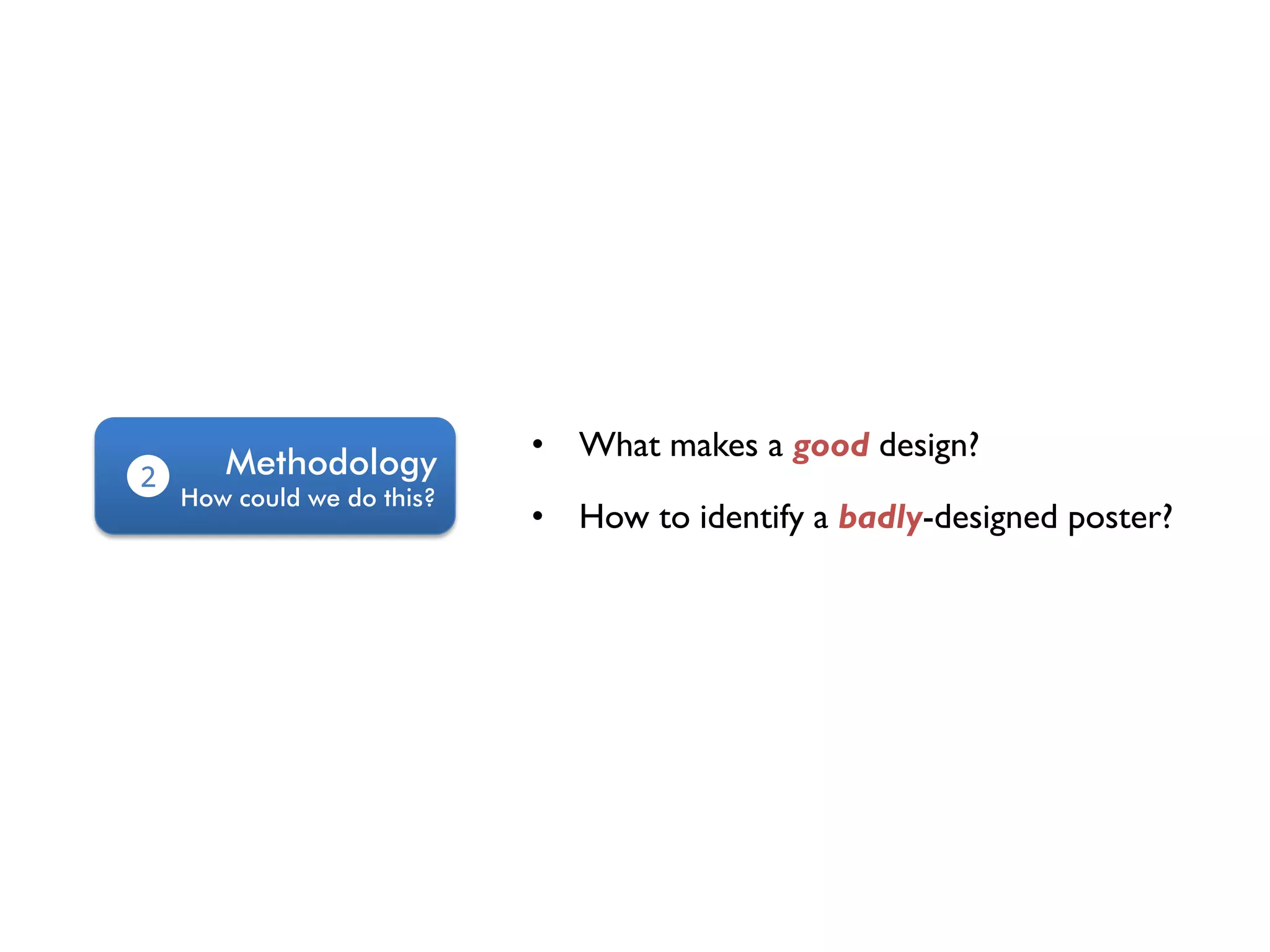 2 Methodology
How could we do this?

• What makes a good design?

• How to identify a badly-designed poster?